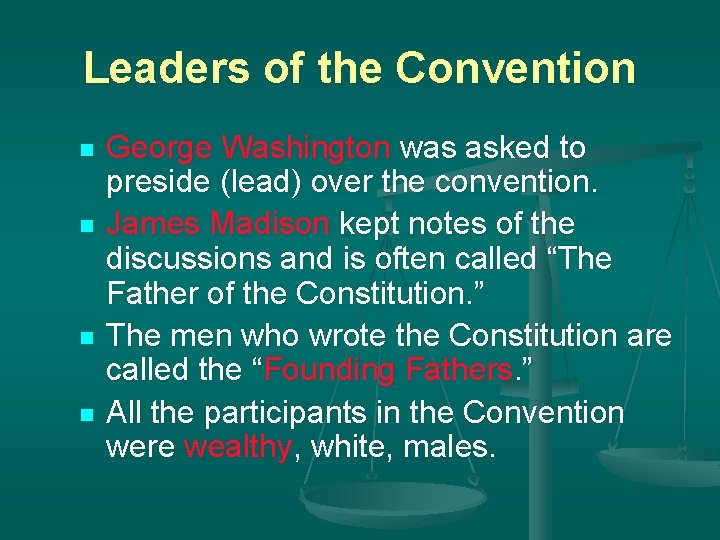 Leaders of the Convention

George Washington was asked to preside (lead) over the convention.

James Madison kept notes of the discussions and is often called “The Father of the Constitution.”

The men who wrote the Constitution are called the “Founding Fathers.”

All the participants in the Convention were wealthy, white, males.